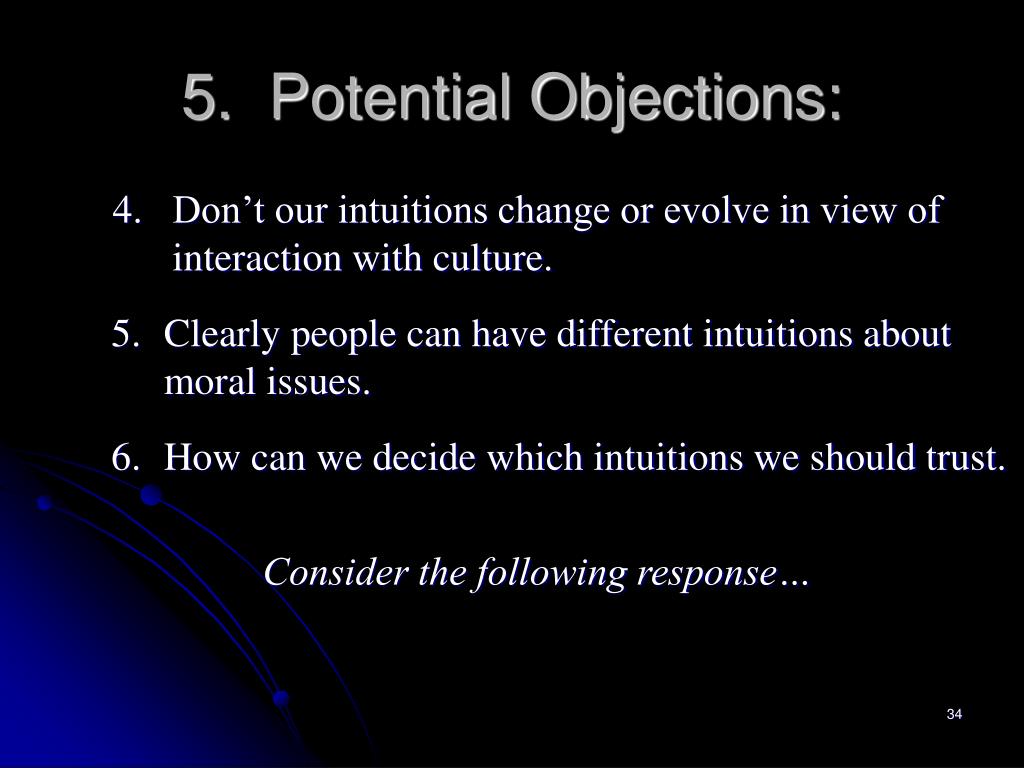 5. Potential Objections:

4. Don’t our intuitions change or evolve in view of interaction with culture.

5. Clearly people can have different intuitions about moral issues.

6. How can we decide which intuitions we should trust.

Consider the following response…

34